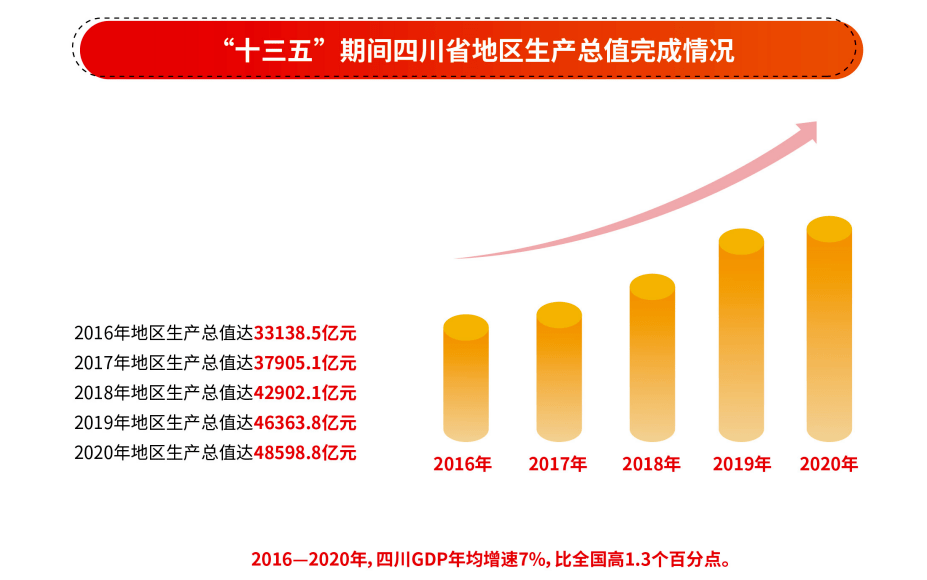 “十三五”期间四川省地区生产总值完成情况

2016年地区生产总值达33138.5亿元
2017年地区生产总值达37905.1亿元
2018年地区生产总值达42902.1亿元
2019年地区生产总值达46363.8亿元
2020年地区生产总值达48598.8亿元

2016年 2017年 2018年 2019年 2020年

2016—2020年, 四川GDP年均增速7%, 比全国高1.3个百分点。